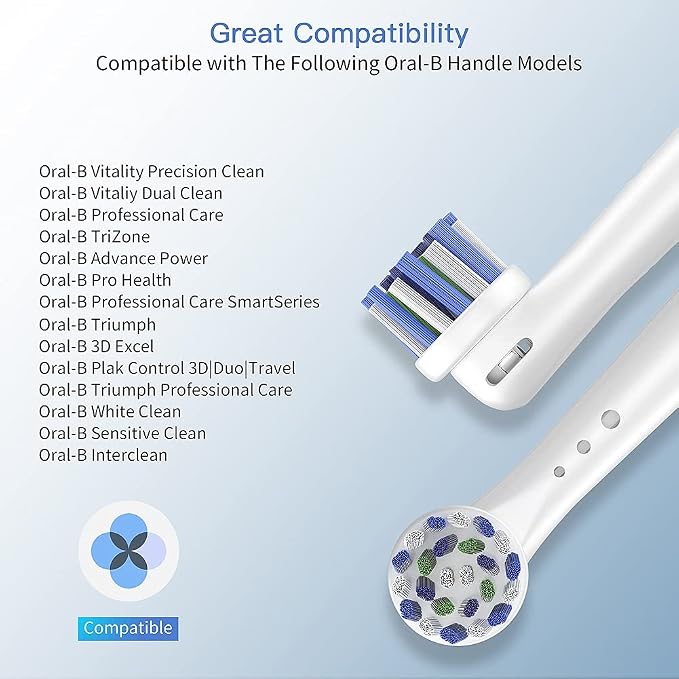 Great Compatibility
Compatible with The Following Oral-B Handle Models

Oral-B Vitality Precision Clean
Oral-B Vitaliy Dual Clean
Oral-B Professional Care
Oral-B TriZone
Oral-B Advance Power
Oral-B Pro Health
Oral-B Professional Care SmartSeries
Oral-B Triumph
Oral-B 3D Excel
Oral-B Plak Control 3D|Duo|Travel
Oral-B Triumph Professional Care
Oral-B White Clean
Oral-B Sensitive Clean
Oral-B Interclean

Compatible